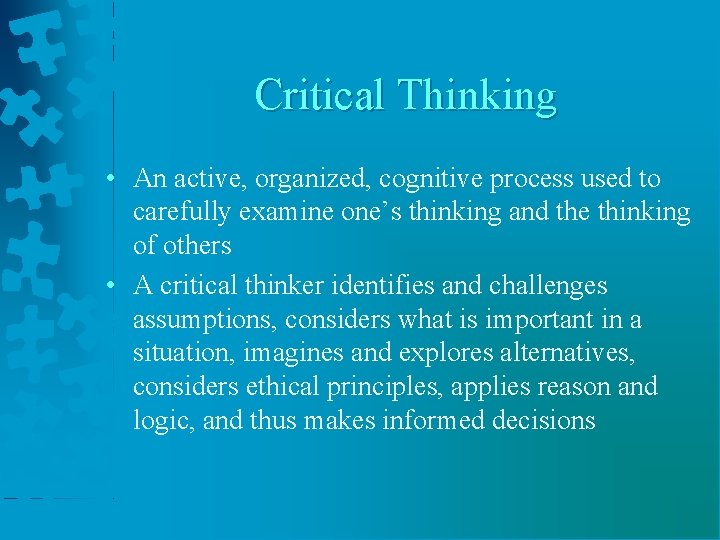 Critical Thinking

• An active, organized, cognitive process used to carefully examine one’s thinking and the thinking of others

• A critical thinker identifies and challenges assumptions, considers what is important in a situation, imagines and explores alternatives, considers ethical principles, applies reason and logic, and thus makes informed decisions